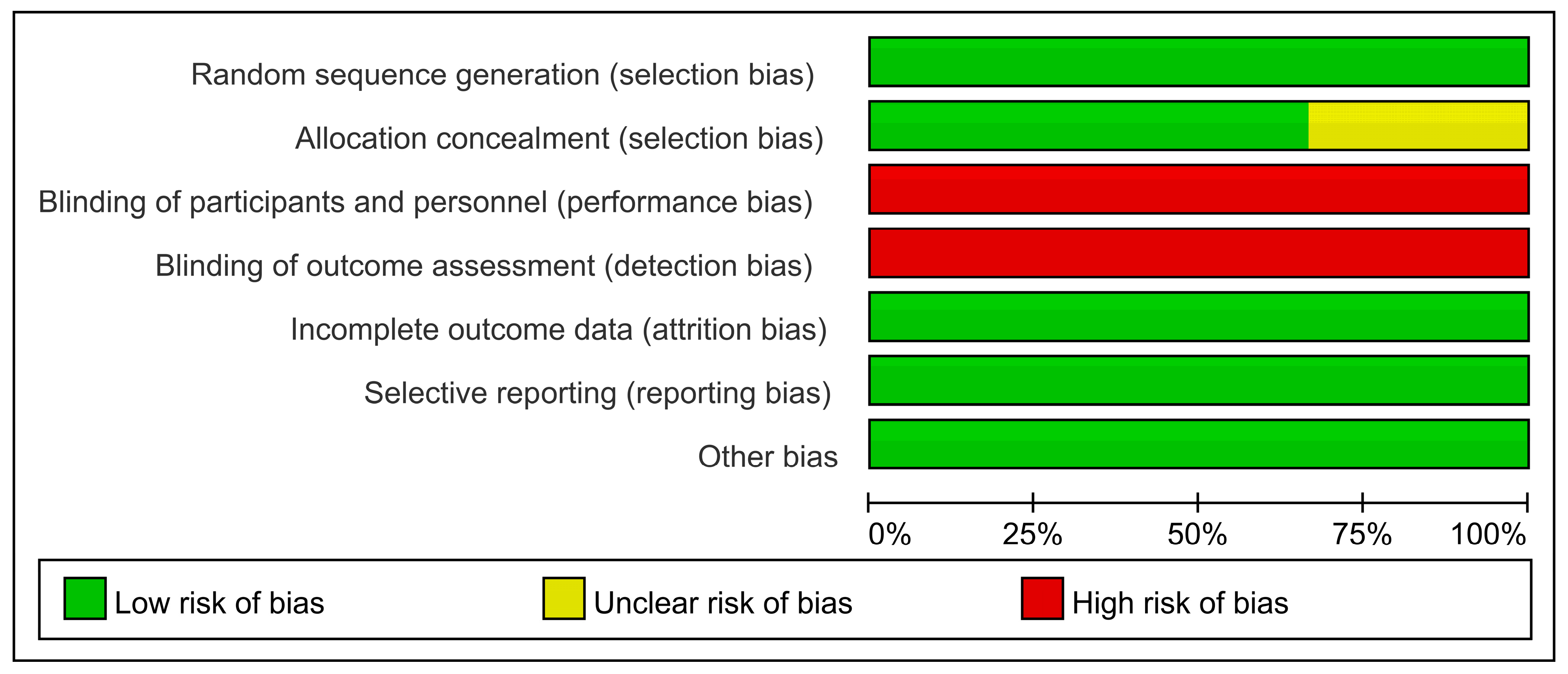 Random sequence generation (selection bias)

Allocation concealment (selection bias)

Blinding of participants and personnel (performance bias)

Blinding of outcome assessment (detection bias)

Incomplete outcome data (attrition bias)

Selective reporting (reporting bias)

Other bias

0% 25% 50% 75% 100%

Low risk of bias Unclear risk of bias High risk of bias